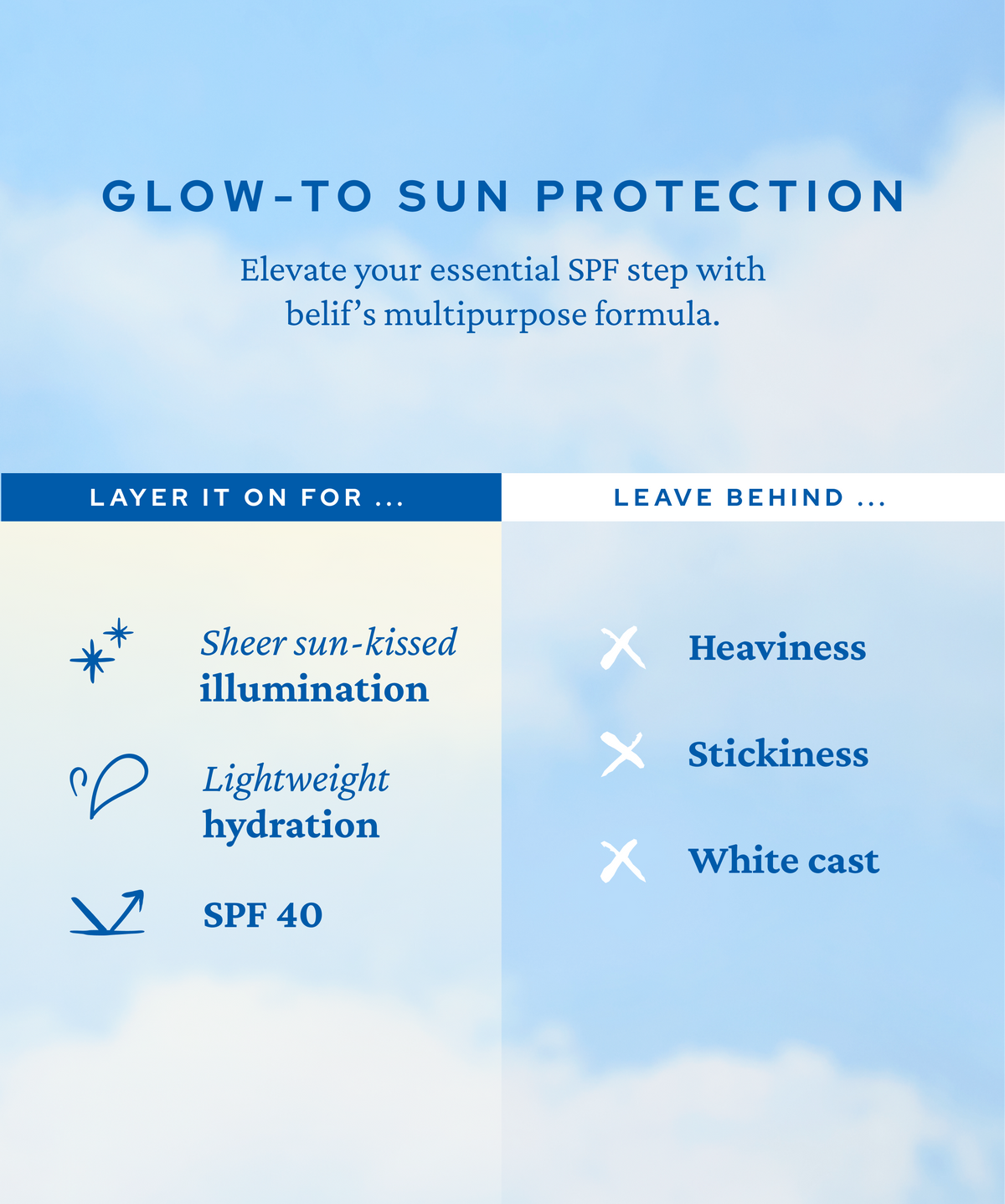 GLOW-TO SUN PROTECTION

Elevate your essential SPF step with belif's multipurpose formula.

LAYER IT ON FOR ...

Sheer sun-kissed illumination

Lightweight hydration

SPF 40

LEAVE BEHIND ...

Heaviness

Stickiness

White cast